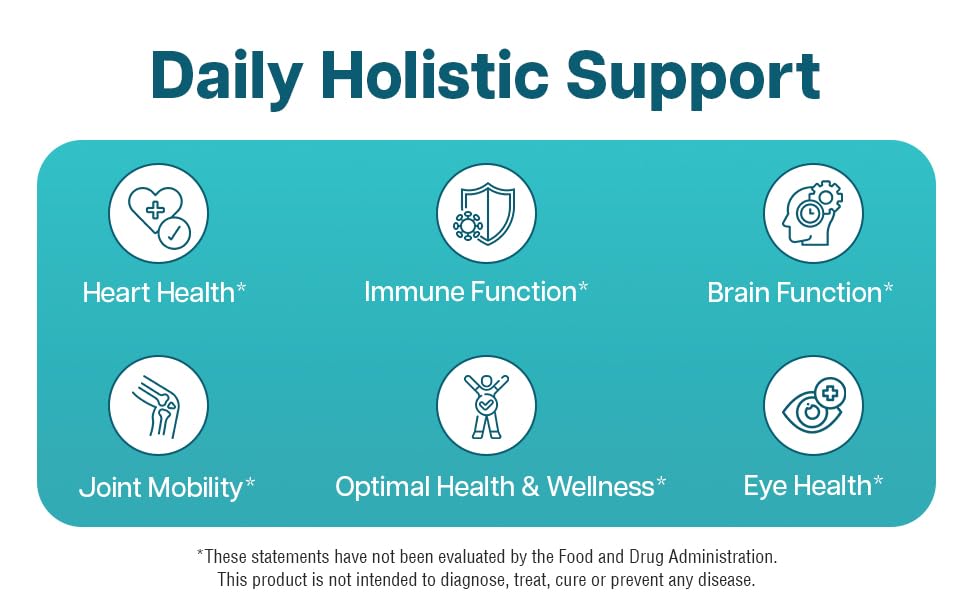 Daily Holistic Support

Heart Health*

Immune Function*

Brain Function*

Joint Mobility*

Optimal Health & Wellness*

Eye Health*

*These statements have not been evaluated by the Food and Drug Administration. This product is not intended to diagnose, treat, cure or prevent any disease.